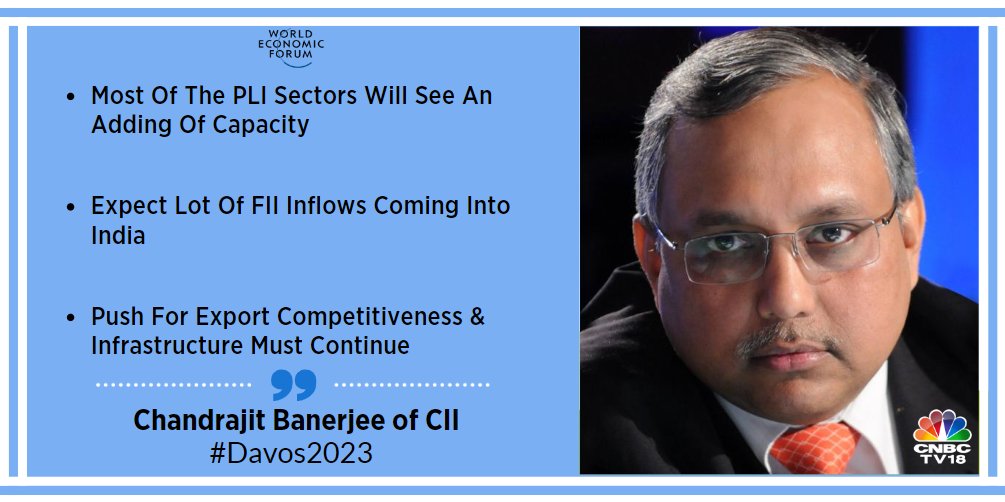 WORLD ECONOMIC FORUM

• Most Of The PLI Sectors Will See An Adding Of Capacity

• Expect Lot Of FII Inflows Coming Into India

• Push For Export Competitiveness & Infrastructure Must Continue

Chandrajit Banerjee of CII
#Davos2023

CNBC TV18